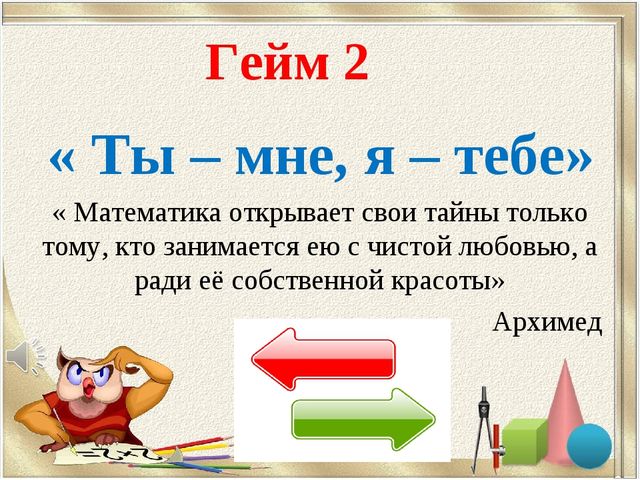 Гейм 2

« Ты – мне, я – тебе»

« Математика открывает свои тайны только тому, кто занимается ею с чистой любовью, а ради её собственной красоты»

Архимед